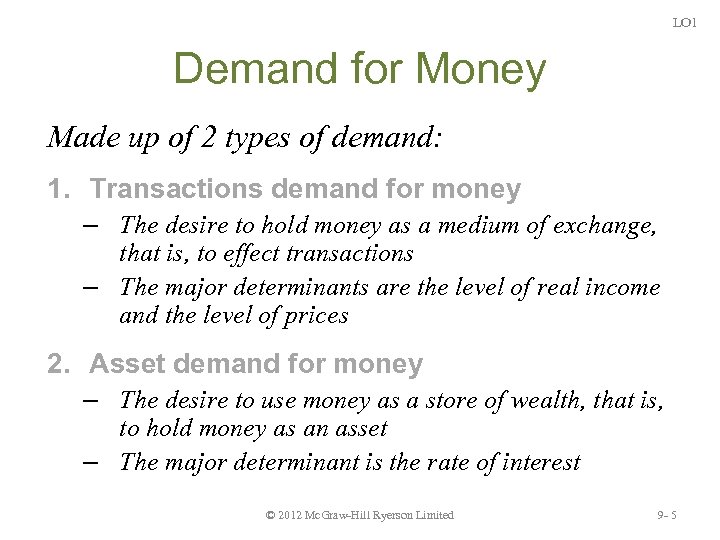 LO1

Demand for Money

Made up of 2 types of demand:

1. Transactions demand for money
– The desire to hold money as a medium of exchange, that is, to effect transactions
– The major determinants are the level of real income and the level of prices

2. Asset demand for money
– The desire to use money as a store of wealth, that is, to hold money as an asset
– The major determinant is the rate of interest

© 2012 McGraw-Hill Ryerson Limited

9- 5